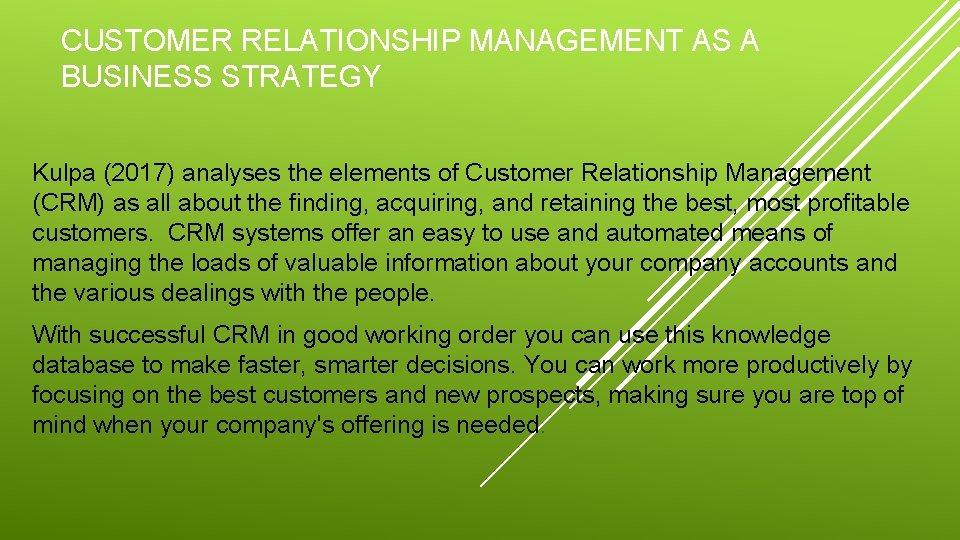 CUSTOMER RELATIONSHIP MANAGEMENT AS A BUSINESS STRATEGY

Kulpa (2017) analyses the elements of Customer Relationship Management (CRM) as all about the finding, acquiring, and retaining the best, most profitable customers. CRM systems offer an easy to use and automated means of managing the loads of valuable information about your company accounts and the various dealings with the people.

With successful CRM in good working order you can use this knowledge database to make faster, smarter decisions. You can work more productively by focusing on the best customers and new prospects, making sure you are top of mind when your company's offering is needed.